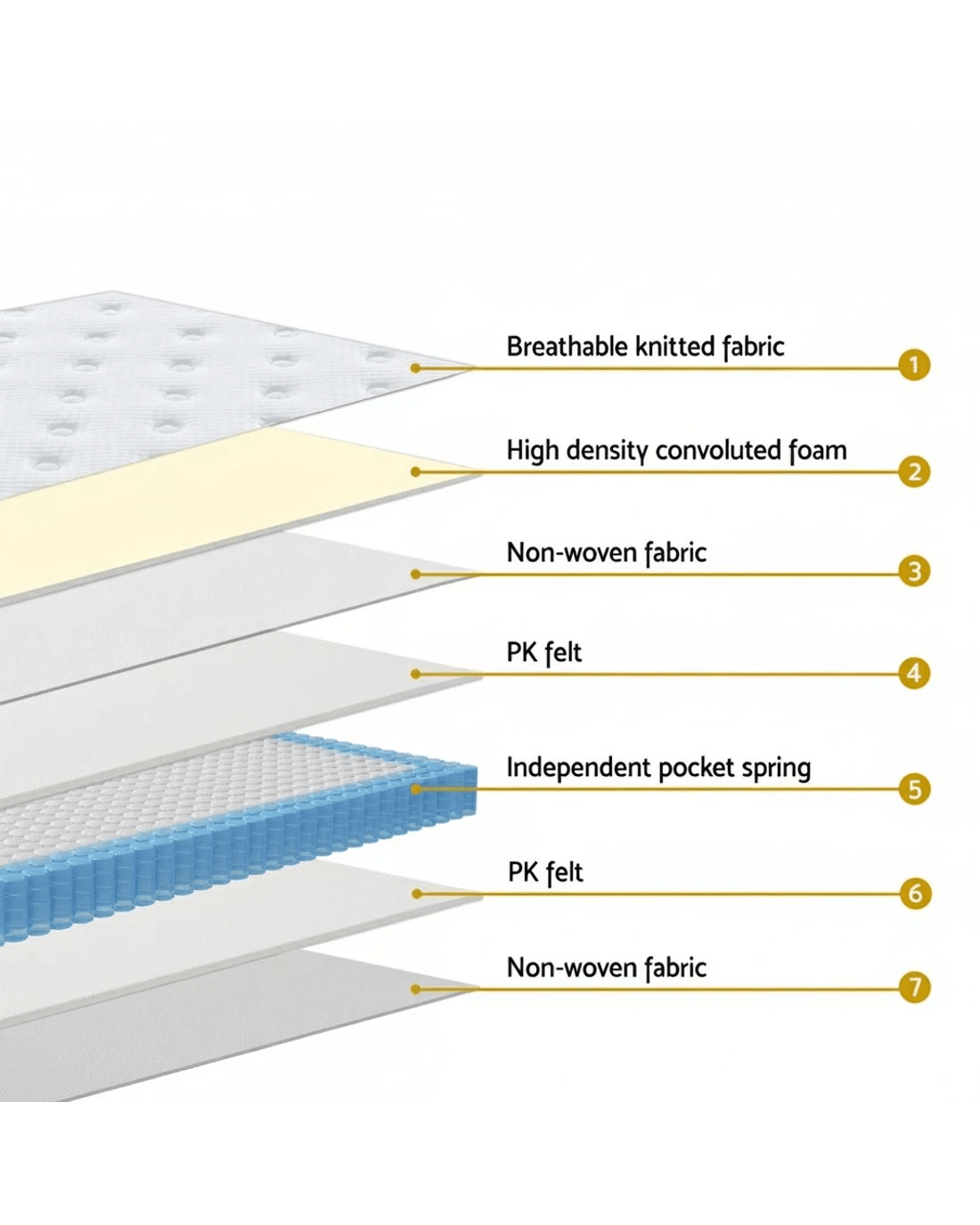 Breathable knitted fabric
1

High density convoluted foam
2

Non-woven fabric
3

PK felt
4

Independent pocket spring
5

PK felt
6

Non-woven fabric
7